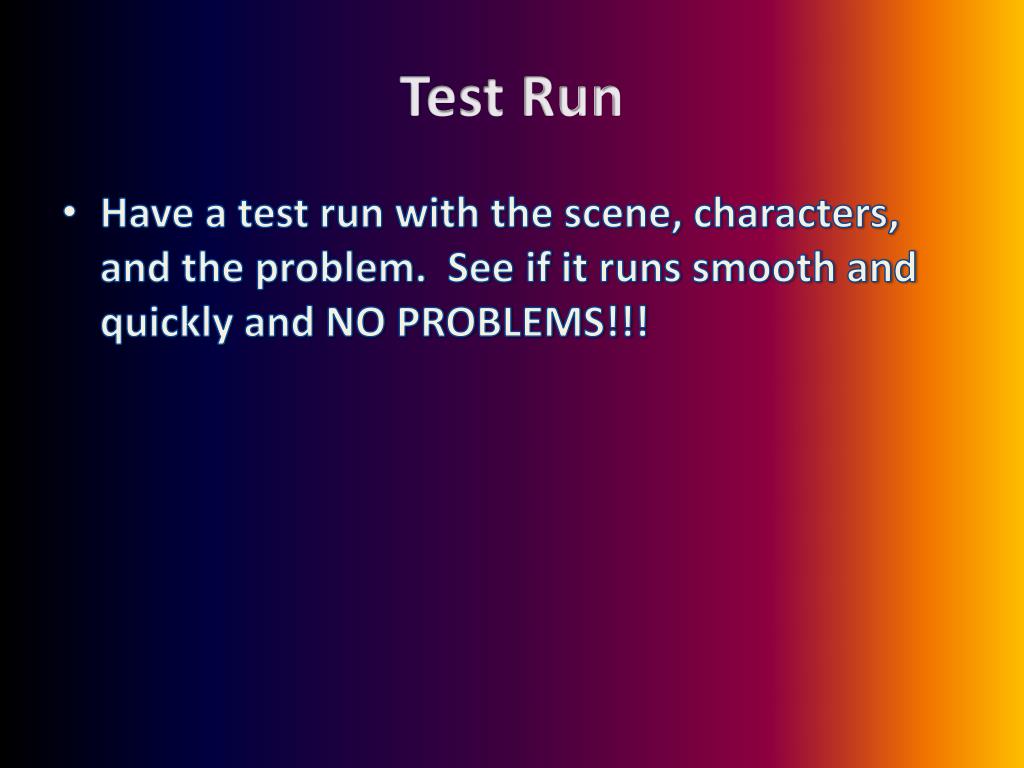 Test Run

• Have a test run with the scene, characters, and the problem.  See if it runs smooth and quickly and NO PROBLEMS!!!